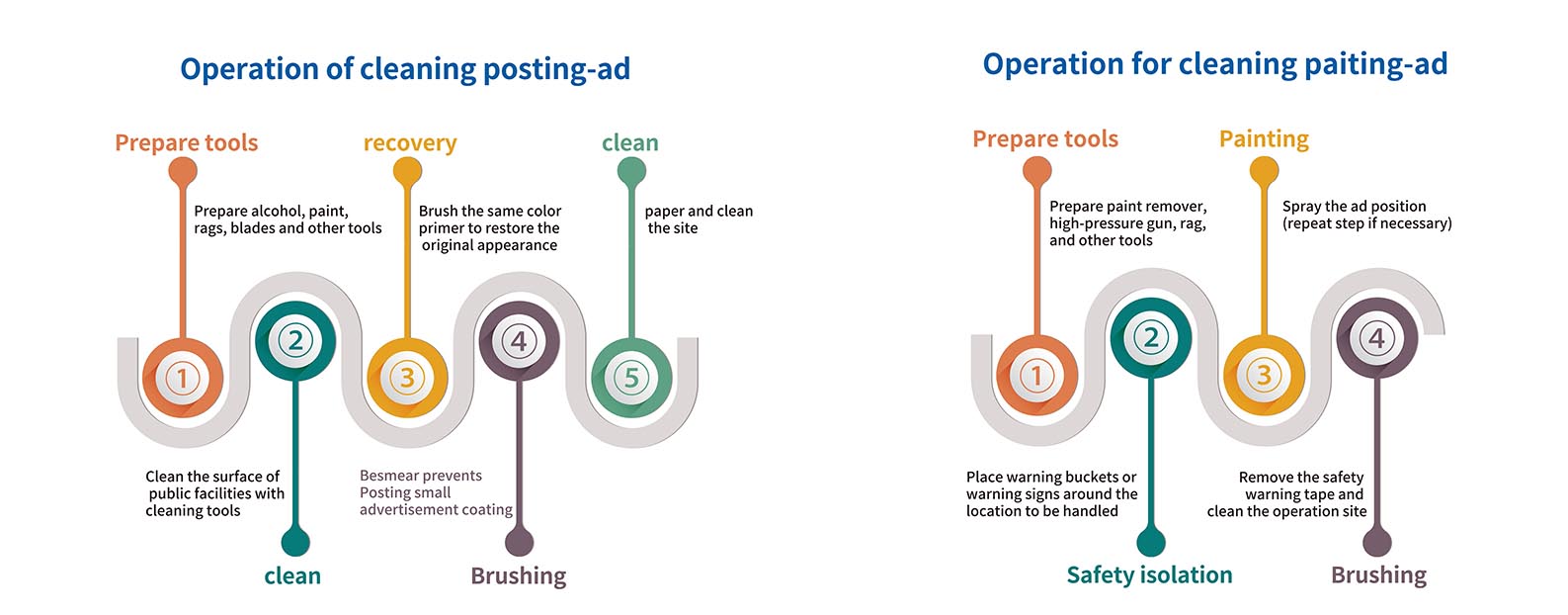 Operation of cleaning posting-ad

Prepare tools
Prepare alcohol, paint, rags, blades and other tools

recovery
Brush the same color primer to restore the original appearance

clean
paper and clean the site

1
2
3
4
5

Clean the surface of public facilities with cleaning tools

clean

Besmear prevents Posting small advertisement coating

Brushing

Operation for cleaning paiting-ad

Prepare tools
Prepare paint remover, high-pressure gun, rag, and other tools

Painting
Spray the ad position (repeat step if necessary)

1
2
3
4

Place warning buckets or warning signs around the location to be handled

Safety isolation

Remove the safety warning tape and clean the operation site

Brushing